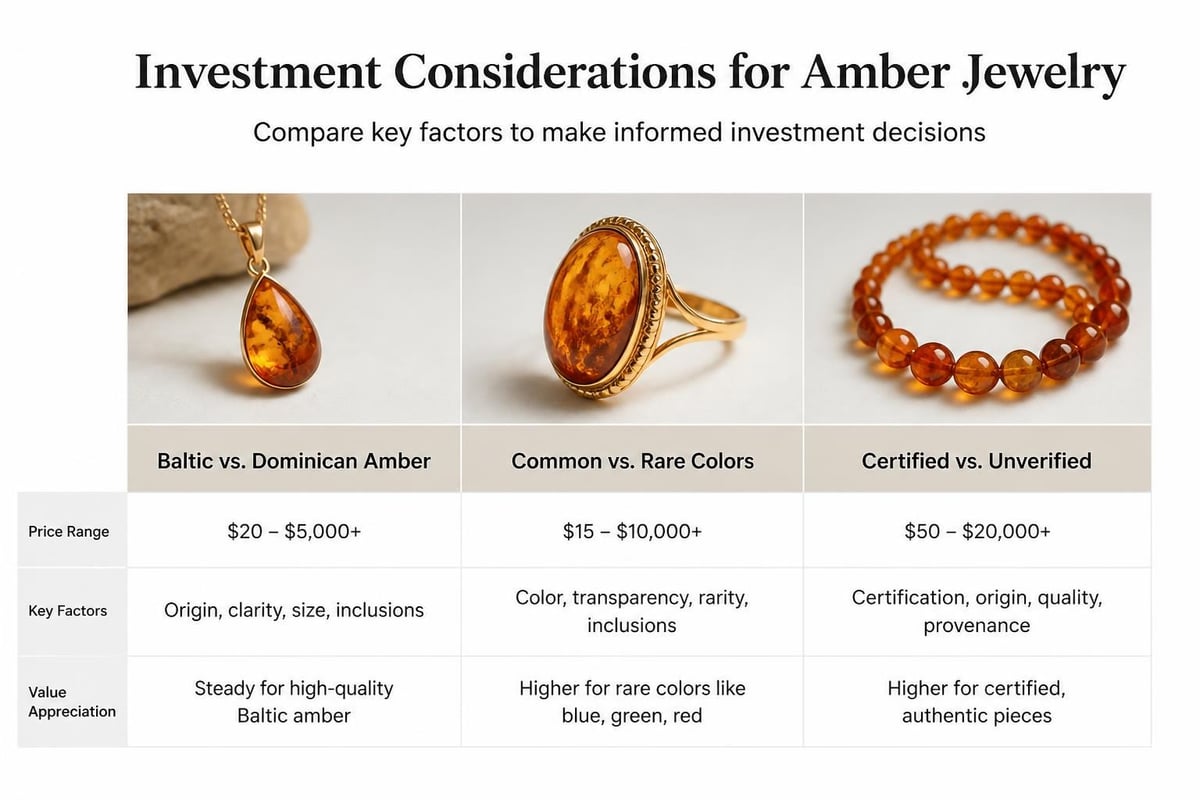 Investment Considerations for Amber Jewelry

Compare key factors to make informed investment decisions

| | Baltic vs. Dominican Amber | Common vs. Rare Colors | Certified vs. Unverified |
|---|---|---|---|
| Price Range | \$20 – \$5,000+ | \$15 – \$10,000+ | \$50 – \$20,000+ |
| Key Factors | Origin, clarity, size, inclusions | Color, transparency, rarity, inclusions | Certification, origin, quality, provenance |
| Value Appreciation | Steady for high-quality Baltic amber | Higher for rare colors like blue, green, red | Higher for certified, authentic pieces |